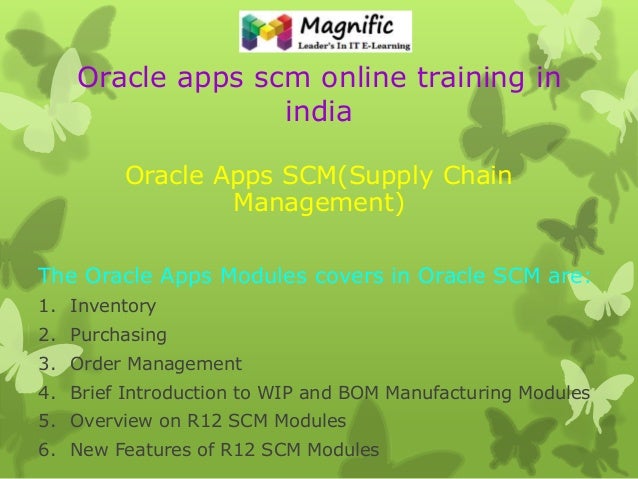 Magnific
Leader's In IT E-Learning

Oracle apps scm online training in india

Oracle Apps SCM(Supply Chain Management)

The Oracle Apps Modules covers in Oracle SCM are:
1. Inventory
2. Purchasing
3. Order Management
4. Brief Introduction to WIP and BOM Manufacturing Modules
5. Overview on R12 SCM Modules
6. New Features of R12 SCM Modules